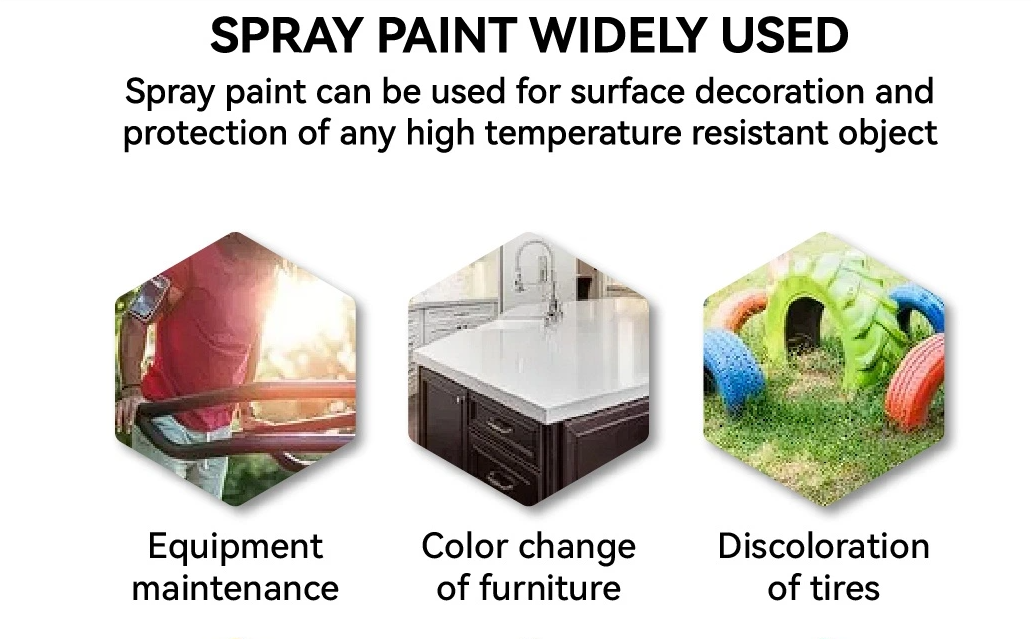 SPRAY PAINT WIDELY USED

Spray paint can be used for surface decoration and protection of any high temperature resistant object

Equipment maintenance

Color change of furniture

Discoloration of tires